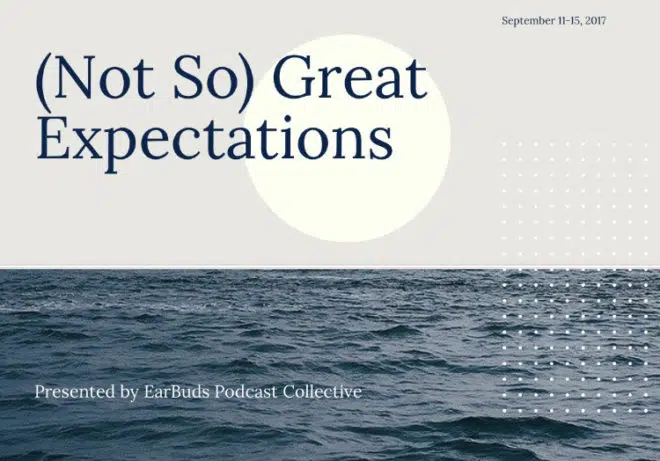 September 11-15, 2017

(Not So) Great Expectations

Presented by EarBuds Podcast Collective